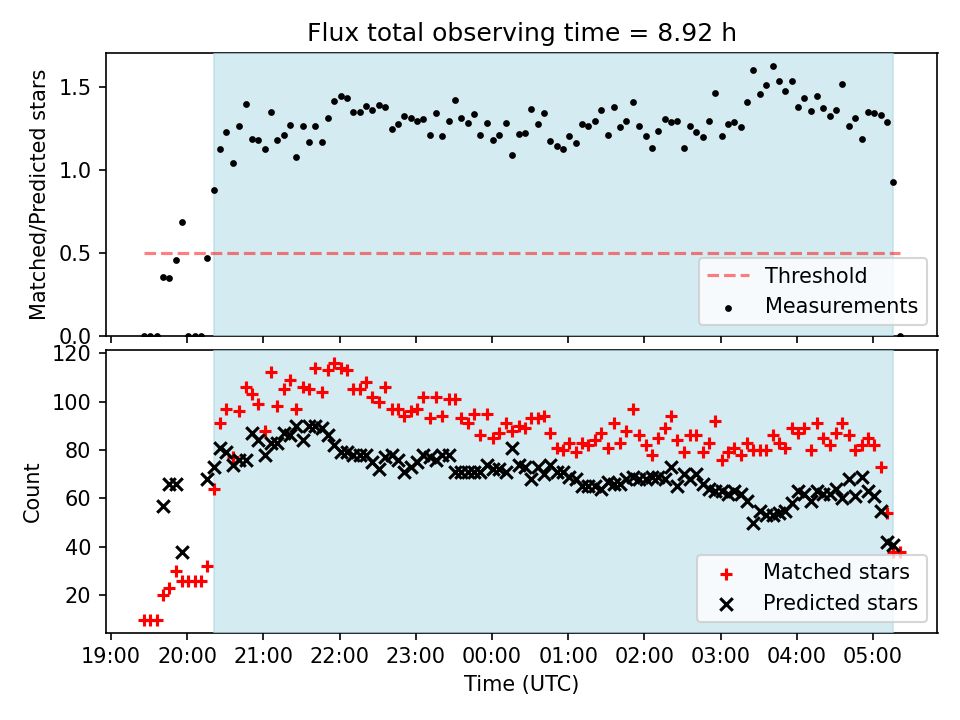 Flux total observing time = 8.92 h

Matched/Predicted stars

1.5
1.0
0.5
0.0

Threshold
Measurements

Count

120
100
80
60
40
20

Matched stars
Predicted stars

19:00 20:00 21:00 22:00 23:00 00:00 01:00 02:00 03:00 04:00 05:00

Time (UTC)